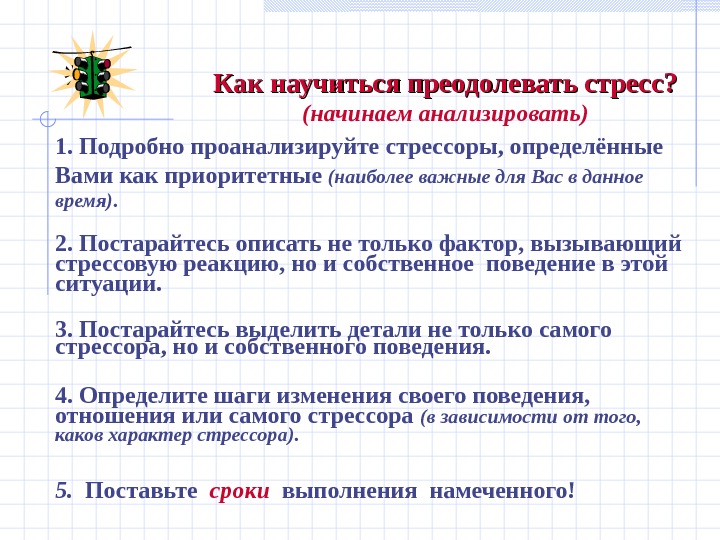 Как научиться преодолевать стресс?
(начинаем анализировать)

1. Подробно проанализируйте стрессоры, определённые Вами как приоритетные (наиболее важные для Вас в данное время).

2. Постарайтесь описать не только фактор, вызывающий стрессовую реакцию, но и собственное поведение в этой ситуации.

3. Постарайтесь выделить детали не только самого стрессора, но и собственного поведения.

4. Определите шаги изменения своего поведения, отношения или самого стрессора (в зависимости от того, каков характер стрессора).

5. Поставьте сроки выполнения намеченного!